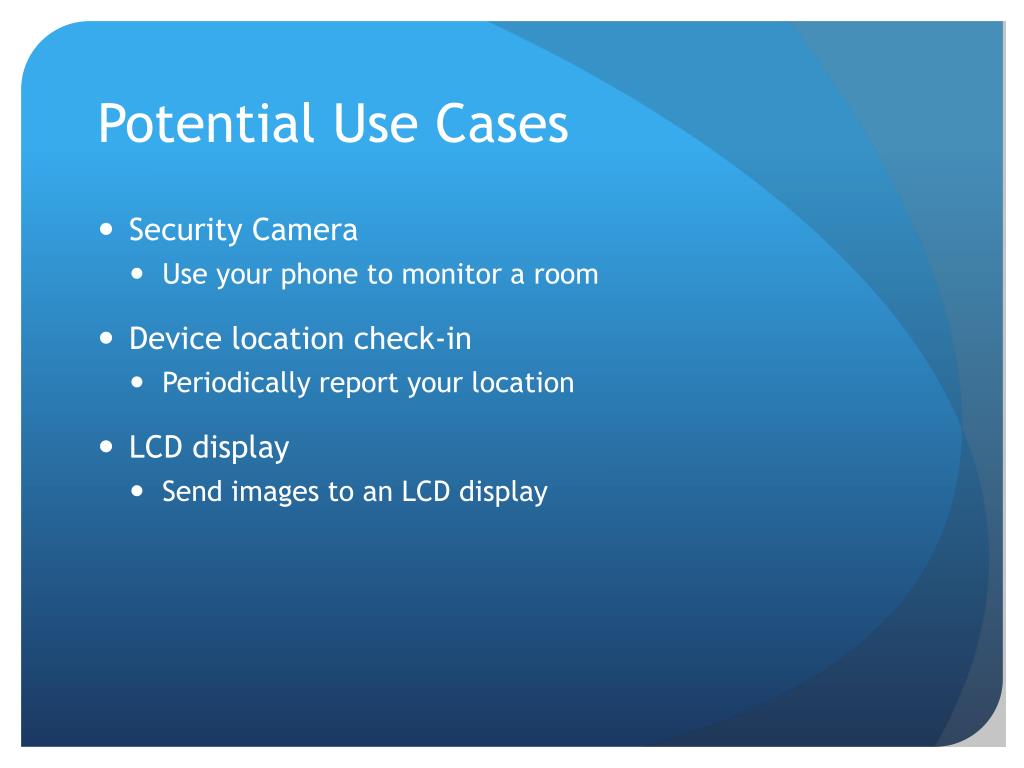 Potential Use Cases

- Security Camera
  - Use your phone to monitor a room
- Device location check-in
  - Periodically report your location
- LCD display
  - Send images to an LCD display